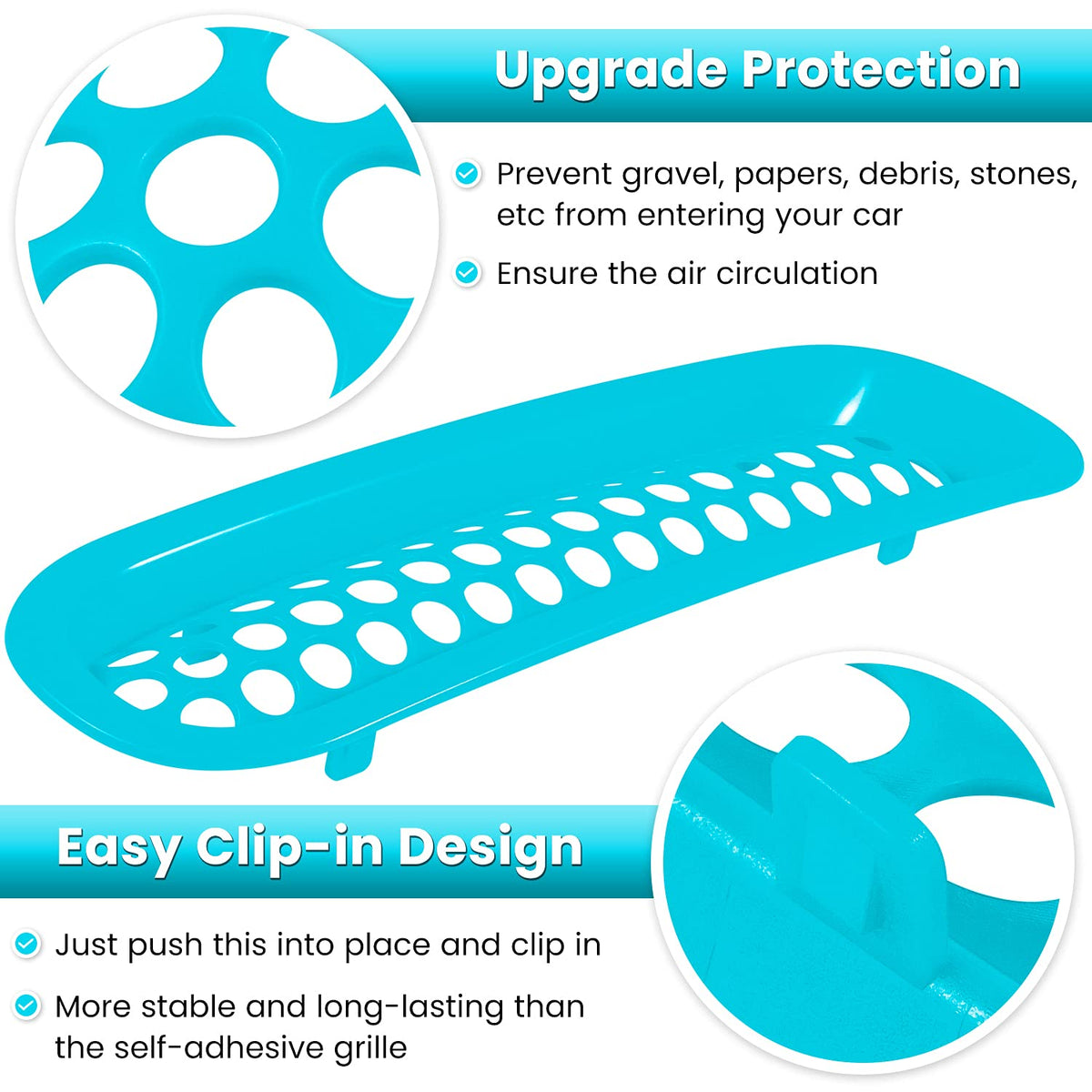 Upgrade Protection

Prevent gravel, papers, debris, stones, etc from entering your car

Ensure the air circulation

Easy Clip-in Design

Just push this into place and clip in

More stable and long-lasting than the self-adhesive grille